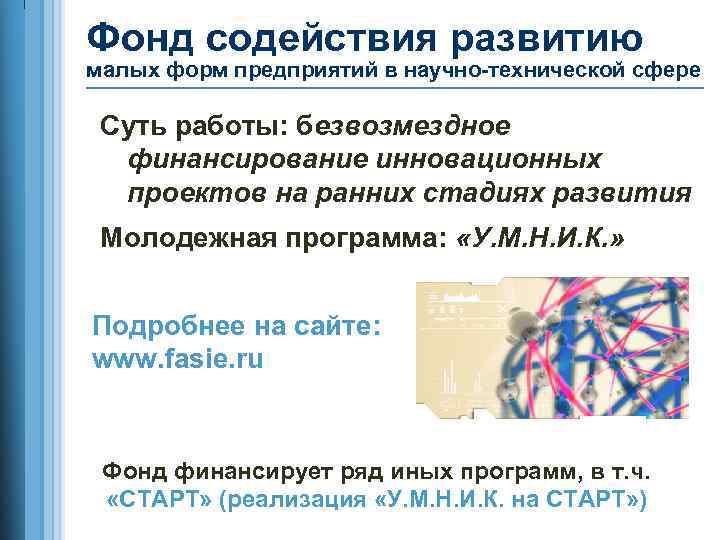 Фонд содействия развитию
малых форм предприятий в научно-технической сфере

Суть работы: безвозмездное финансирование инновационных проектов на ранних стадиях развития

Молодежная программа: «У.М.Н.И.К.»

Подробнее на сайте:
www.fasie.ru

Фонд финансирует ряд иных программ, в т.ч.
«СТАРТ» (реализация «У.М.Н.И.К. на СТАРТ»)